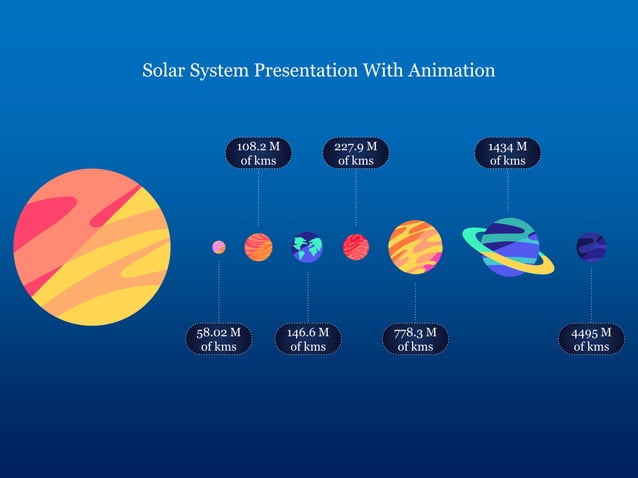 Solar System Presentation With Animation

108.2 M of kms

227.9 M of kms

1434 M of kms

58.02 M of kms

146.6 M of kms

778.3 M of kms

4495 M of kms